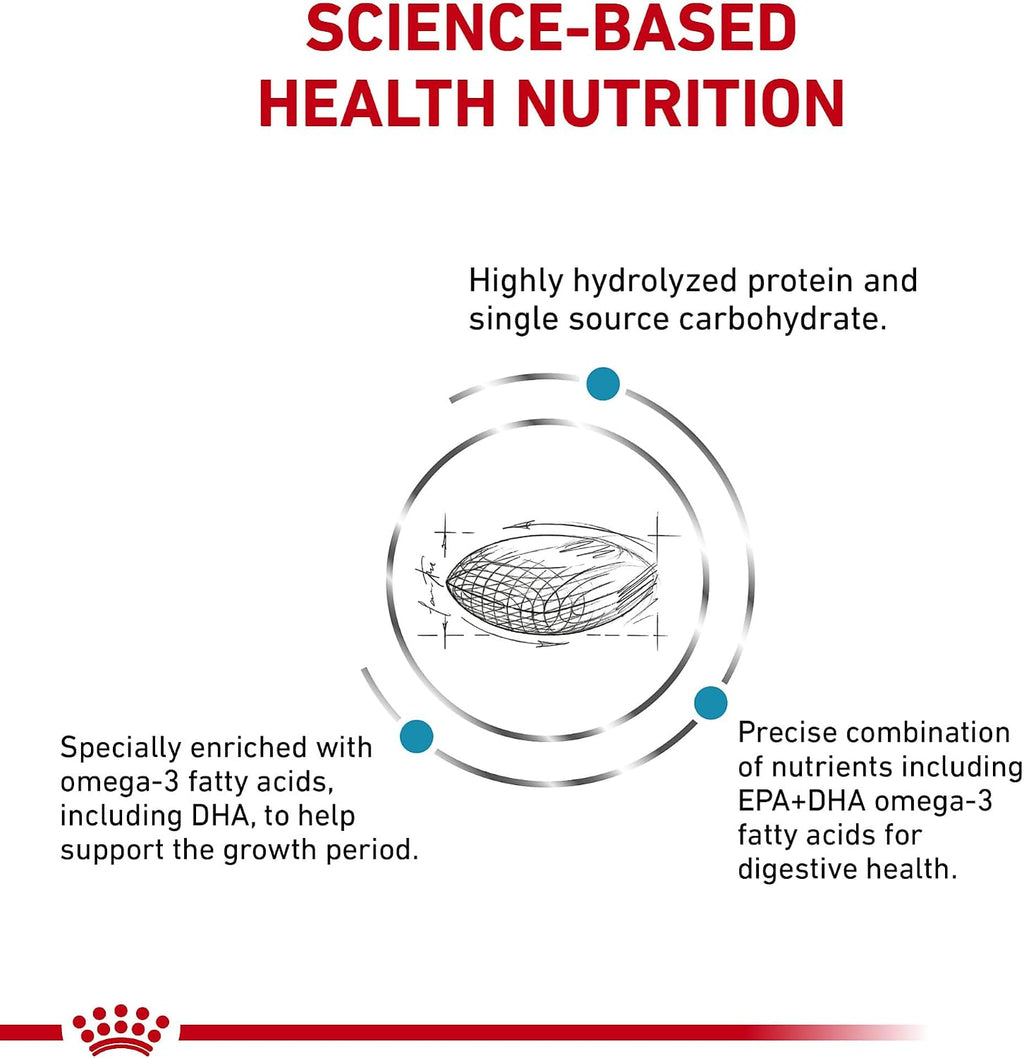 SCIENCE-BASED HEALTH NUTRITION

Highly hydrolyzed protein and single source carbohydrate.

Specially enriched with omega-3 fatty acids, including DHA, to help support the growth period.

Precise combination of nutrients including EPA+DHA omega-3 fatty acids for digestive health.